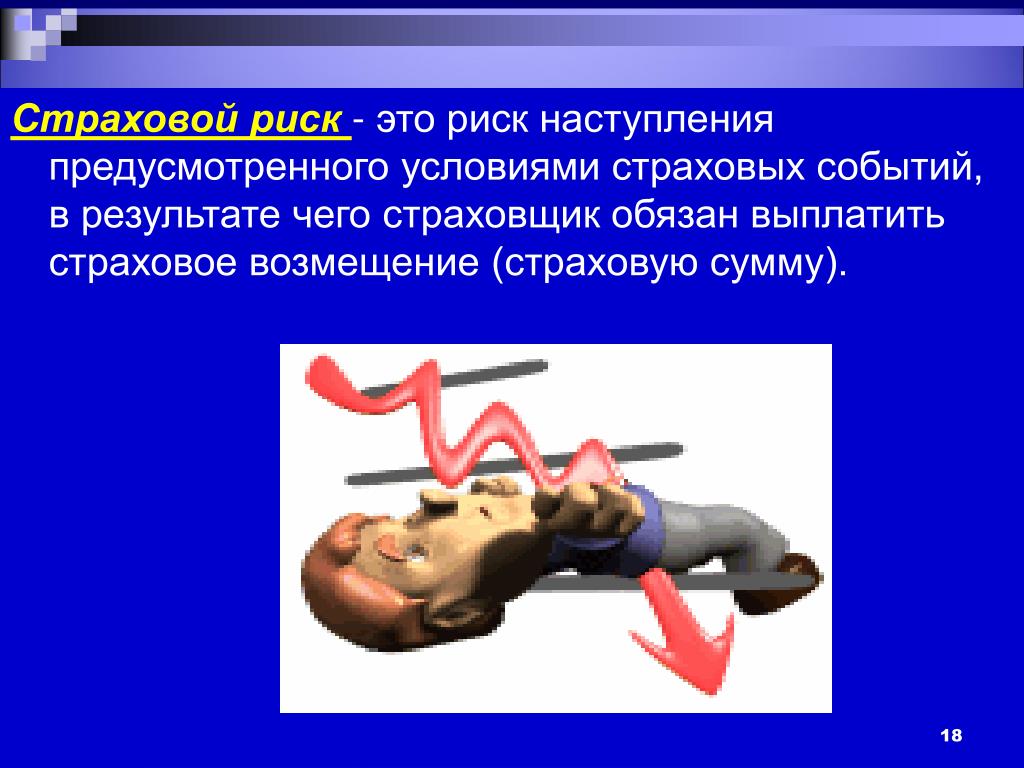 Страховой риск - это риск наступления предусмотренного условиями страховых событий, в результате чего страховщик обязан выплатить страховое возмещение (страховую сумму).

18